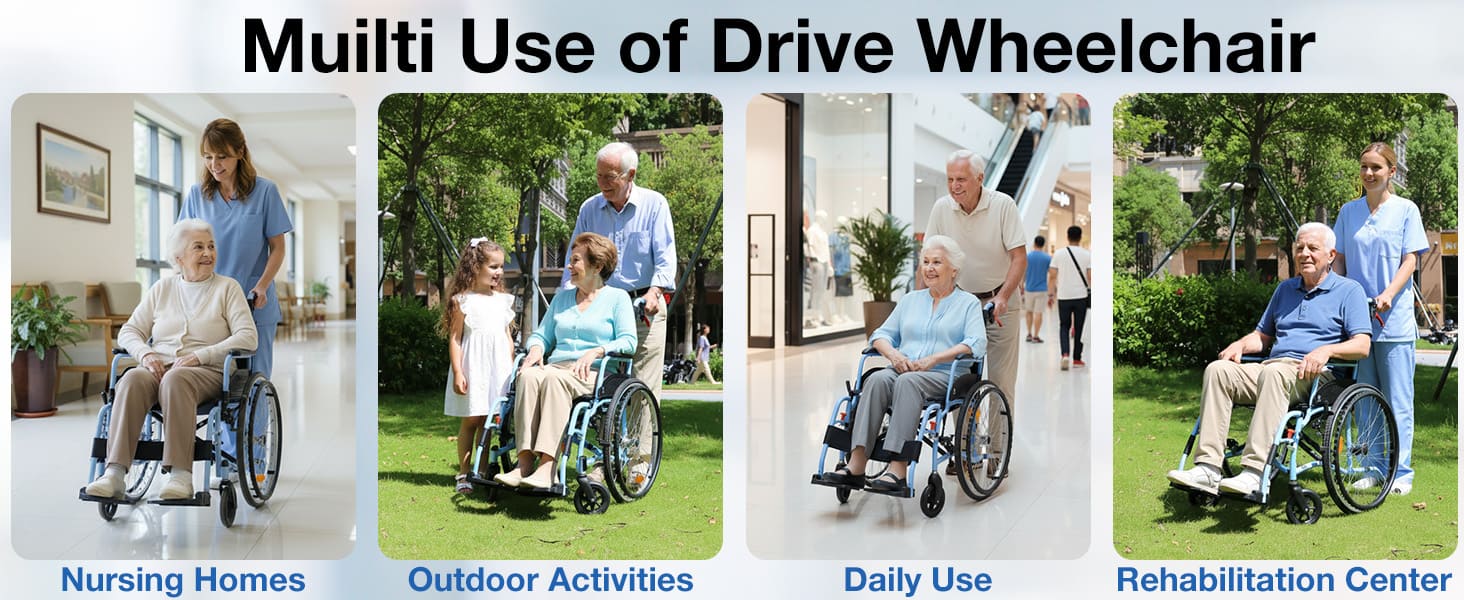 Muilti Use of Drive Wheelchair

Nursing Homes

Outdoor Activities

Daily Use

Rehabilitation Center